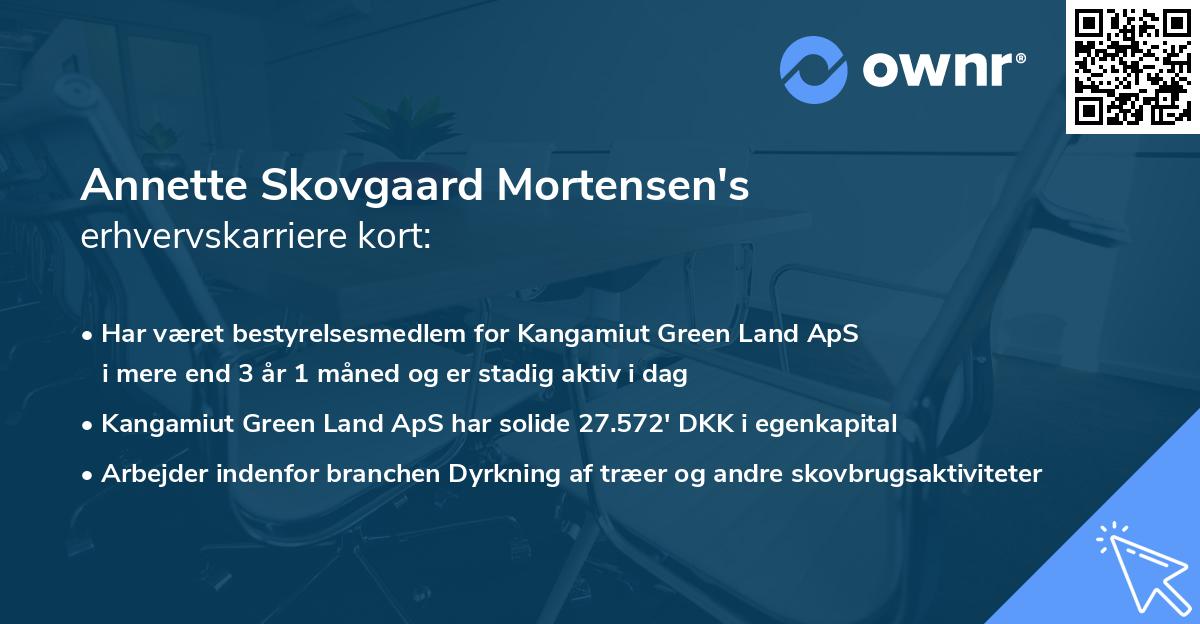 ownr®

Annette Skovgaard Mortensen's
erhvervskarriere kort:

• Har været bestyrelsesmedlem for Kangamiut Green Land ApS i mere end 3 år 1 måned og er stadig aktiv i dag

• Kangamiut Green Land ApS har solide 27.572' DKK i egenkapital

• Arbejder indenfor branchen Dyrkning af træer og andre skovbrugsaktiviteter